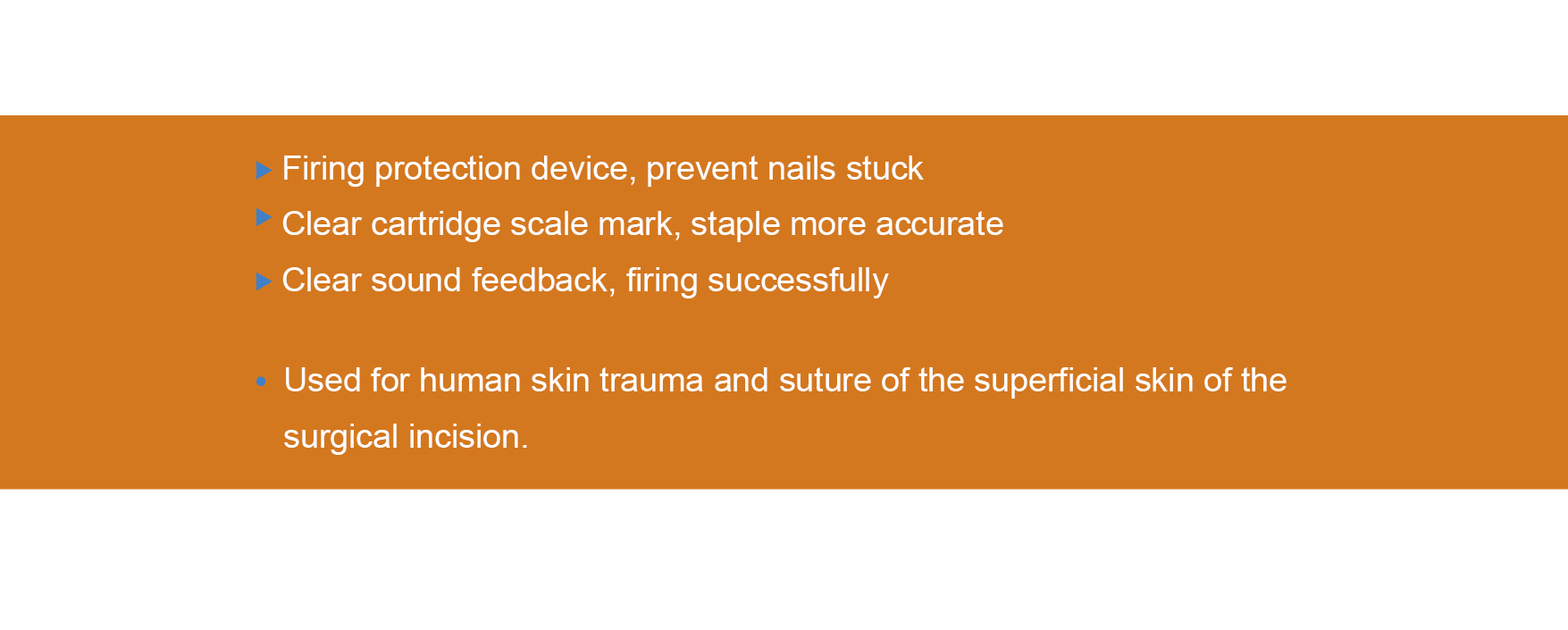 ▶ Firing protection device, prevent nails stuck
▶ Clear cartridge scale mark, staple more accurate
▶ Clear sound feedback, firing successfully

• Used for human skin trauma and suture of the superficial skin of the surgical incision.